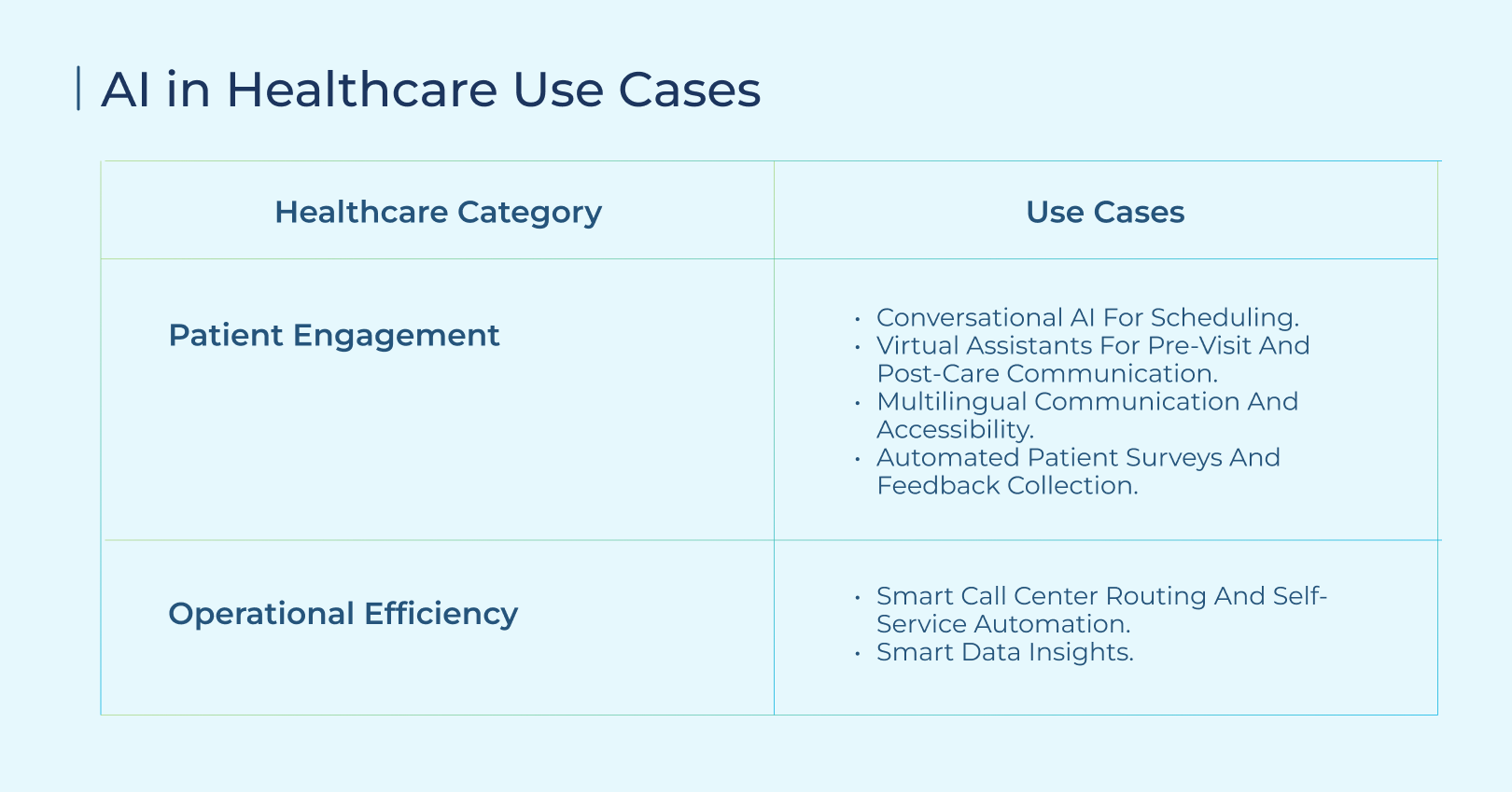 AI in Healthcare Use Cases

| Healthcare Category | Use Cases |
|---|---|
| Patient Engagement | • Conversational AI For Scheduling. • Virtual Assistants For Pre-Visit And Post-Care Communication. • Multilingual Communication And Accessibility. • Automated Patient Surveys And Feedback Collection. |
| Operational Efficiency | • Smart Call Center Routing And Self-Service Automation. • Smart Data Insights. |